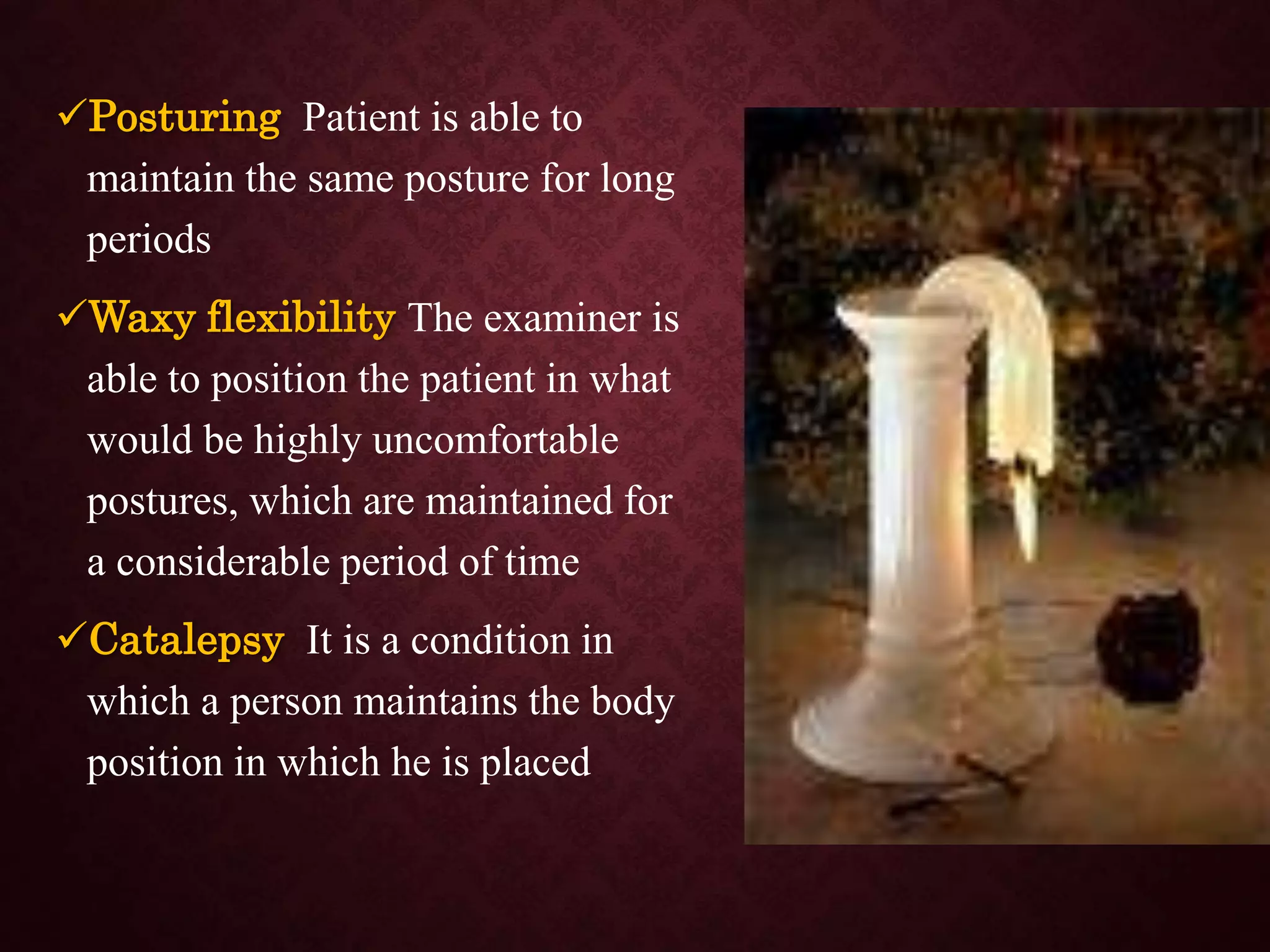 ✓Posturing Patient is able to maintain the same posture for long periods

✓Waxy flexibility The examiner is able to position the patient in what would be highly uncomfortable postures, which are maintained for a considerable period of time

✓Catalepsy It is a condition in which a person maintains the body position in which he is placed